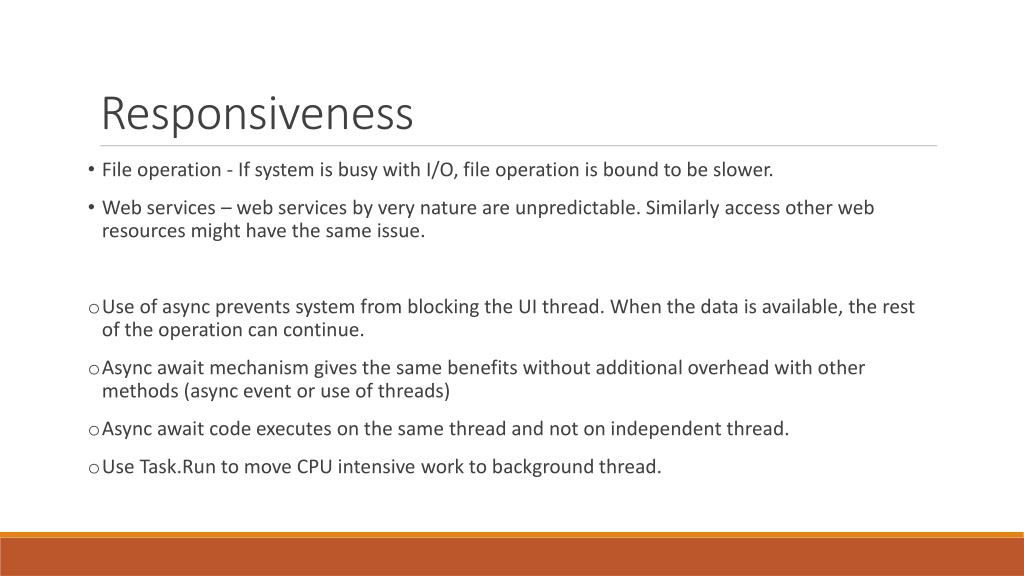 Responsiveness

• File operation - If system is busy with I/O, file operation is bound to be slower.

• Web services – web services by very nature are unpredictable. Similarly access other web resources might have the same issue.

o Use of async prevents system from blocking the UI thread. When the data is available, the rest of the operation can continue.

o Async await mechanism gives the same benefits without additional overhead with other methods (async event or use of threads)

o Async await code executes on the same thread and not on independent thread.

o Use Task.Run to move CPU intensive work to background thread.